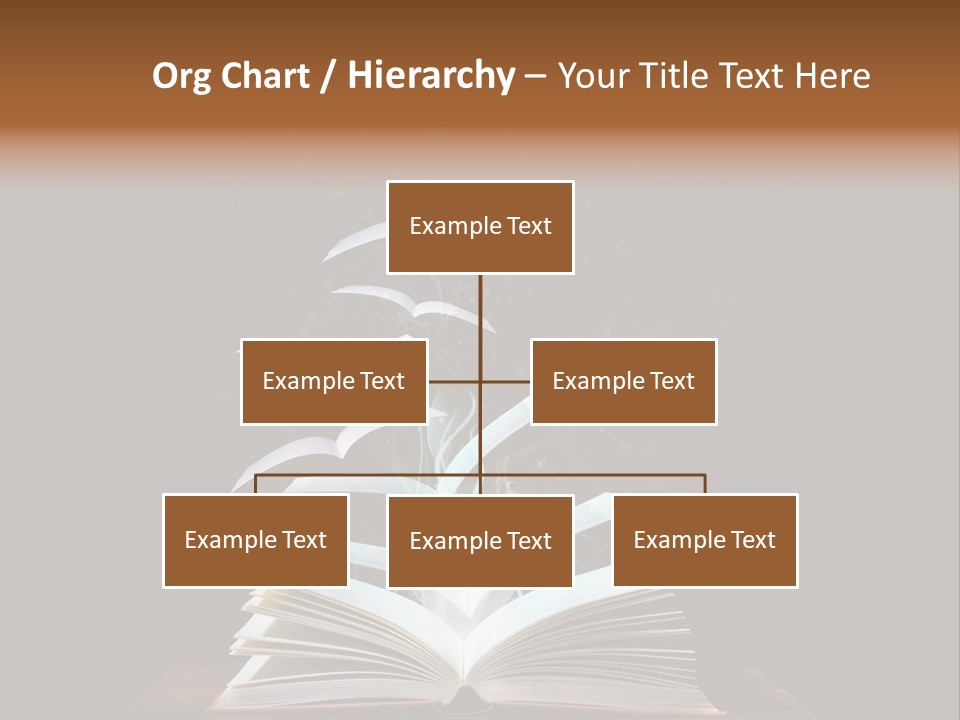 Org Chart / Hierarchy – Your Title Text Here

Example Text

Example Text

Example Text

Example Text

Example Text

Example Text